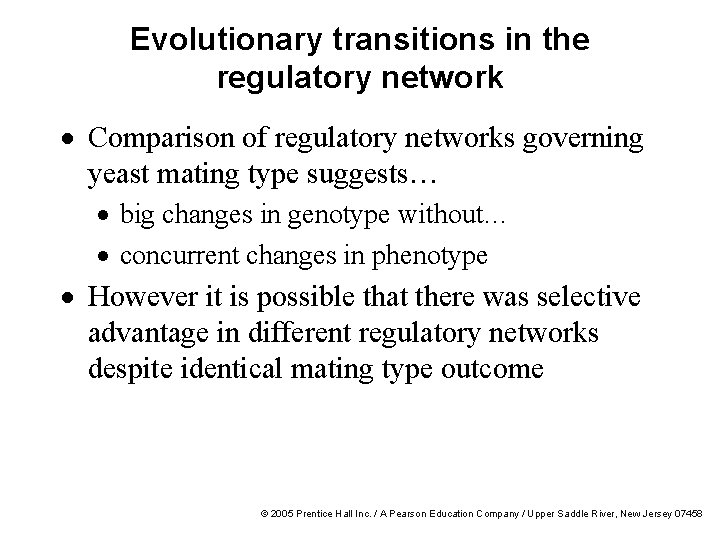 Evolutionary transitions in the regulatory network

• Comparison of regulatory networks governing yeast mating type suggests…
  • big changes in genotype without…
  • concurrent changes in phenotype
• However it is possible that there was selective advantage in different regulatory networks despite identical mating type outcome

© 2005 Prentice Hall Inc. / A Pearson Education Company / Upper Saddle River, New Jersey 07458